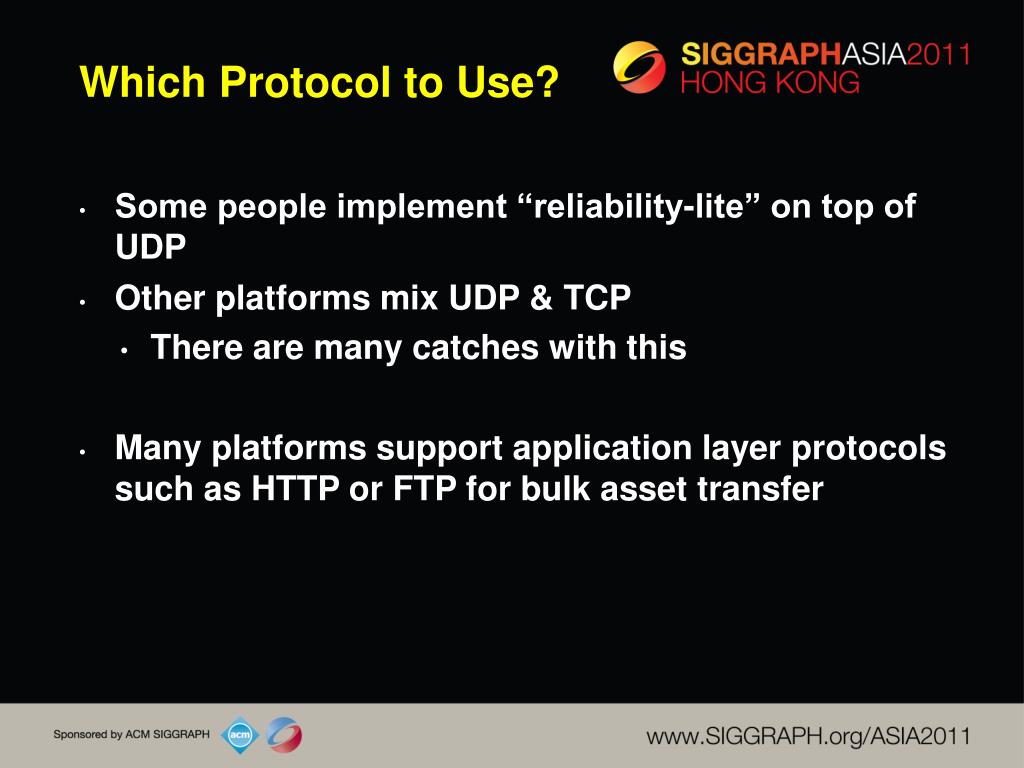 Which Protocol to Use?

SIGGRAPHASIA2011
HONG KONG

• Some people implement “reliability-lite” on top of UDP
• Other platforms mix UDP & TCP
  • There are many catches with this

• Many platforms support application layer protocols such as HTTP or FTP for bulk asset transfer

Sponsored by ACM SIGGRAPH
acm
www.SIGGRAPH.org/ASIA2011